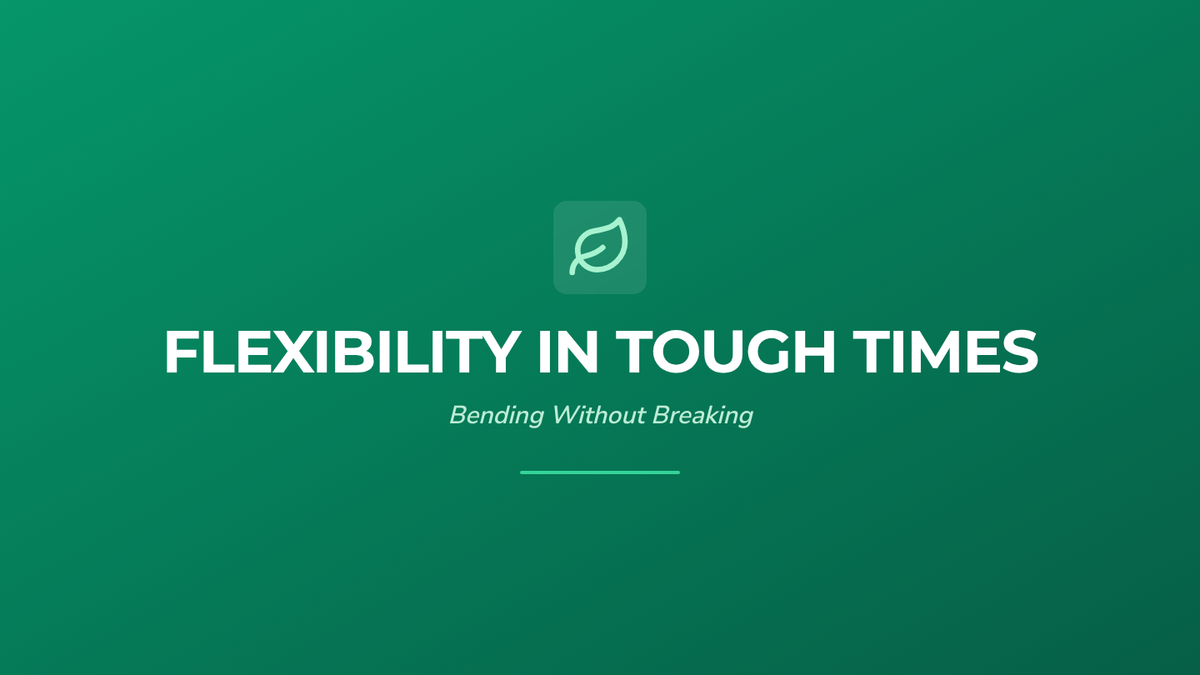 FLEXIBILITY IN TOUGH TIMES

Bending Without Breaking